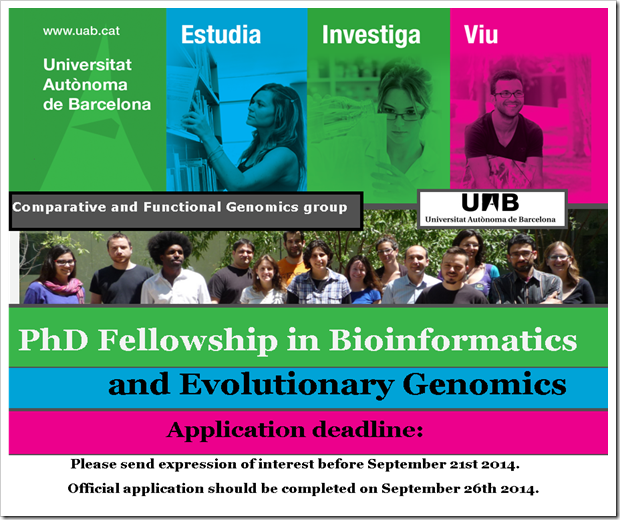 www.uab.cat

Universitat Autònoma de Barcelona

Estudia

Investiga

Viu

Comparative and Functional Genomics group

UAB
Universitat Autònoma de Barcelona

PhD Fellowship in Bioinformatics

and Evolutionary Genomics

Application deadline:

Please send expression of interest before September 21st 2014.

Official application should be completed on September 26th 2014.